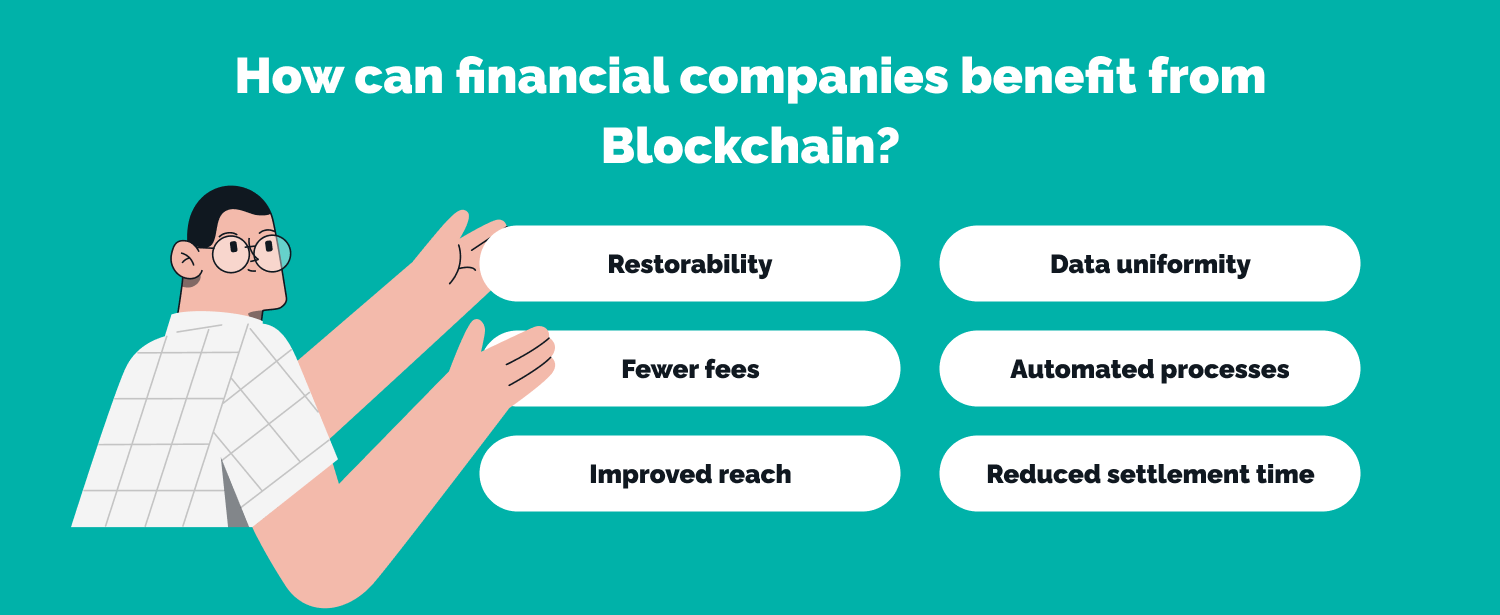 How can financial companies benefit from Blockchain?

Restorability

Fewer fees

Improved reach

Data uniformity

Automated processes

Reduced settlement time